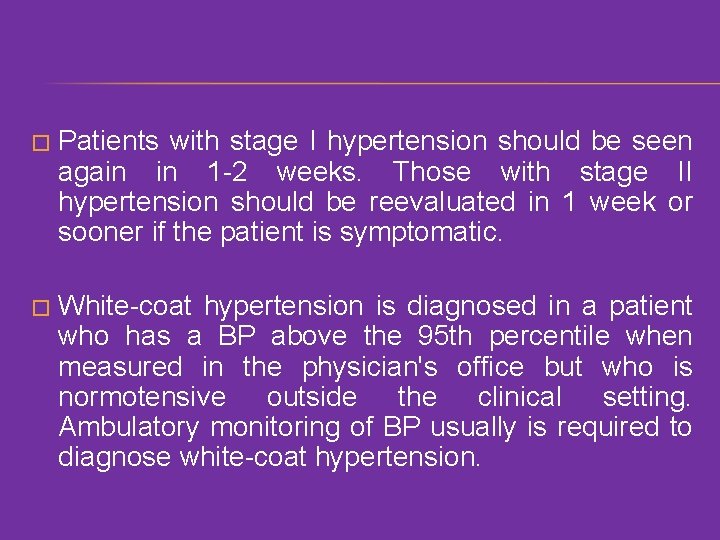 Patients with stage I hypertension should be seen again in 1-2 weeks. Those with stage II hypertension should be reevaluated in 1 week or sooner if the patient is symptomatic.

White-coat hypertension is diagnosed in a patient who has a BP above the 95th percentile when measured in the physician's office but who is normotensive outside the clinical setting. Ambulatory monitoring of BP usually is required to diagnose white-coat hypertension.